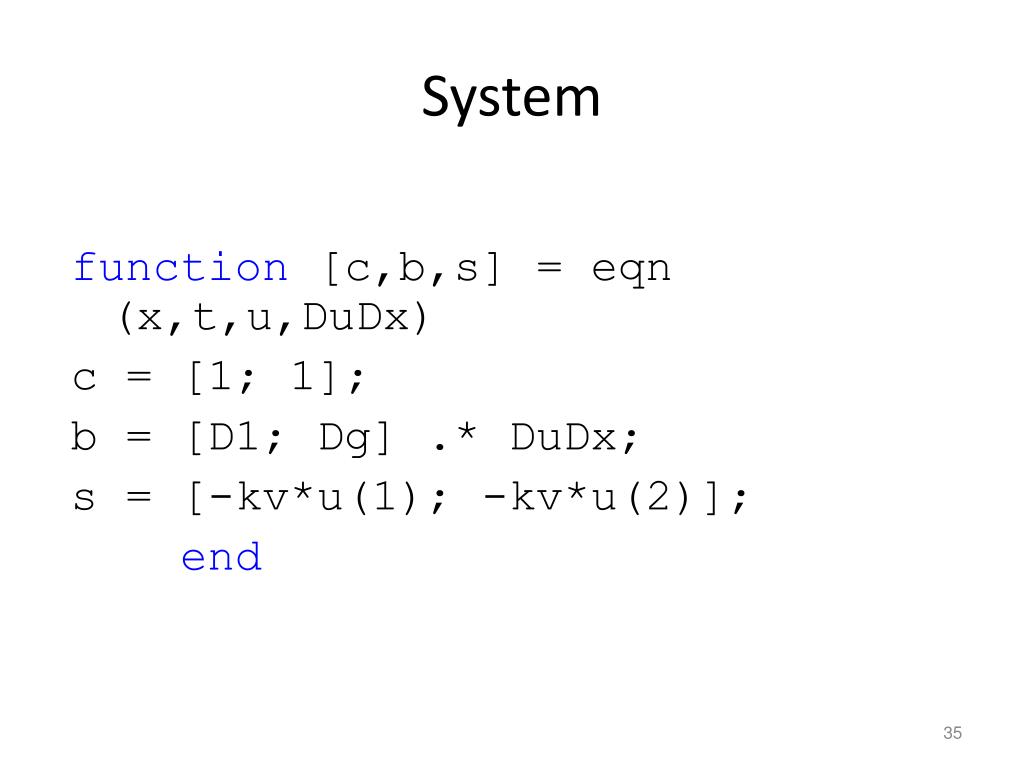 System

function [c,b,s] = eqn (x,t,u,DuDx)
c = [1; 1];
b = [D1; Dg] .* DuDx;
s = [-kv*u(1); -kv*u(2)];
end

35